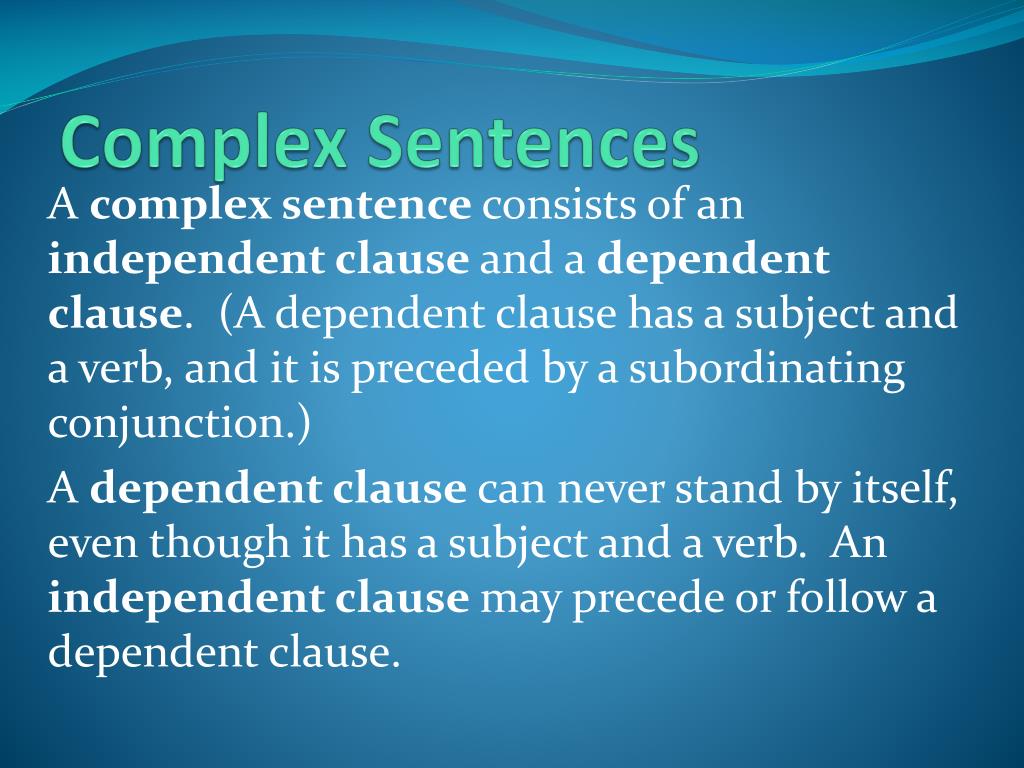 Complex Sentences

A complex sentence consists of an independent clause and a dependent clause. (A dependent clause has a subject and a verb, and it is preceded by a subordinating conjunction.)

A dependent clause can never stand by itself, even though it has a subject and a verb. An independent clause may precede or follow a dependent clause.